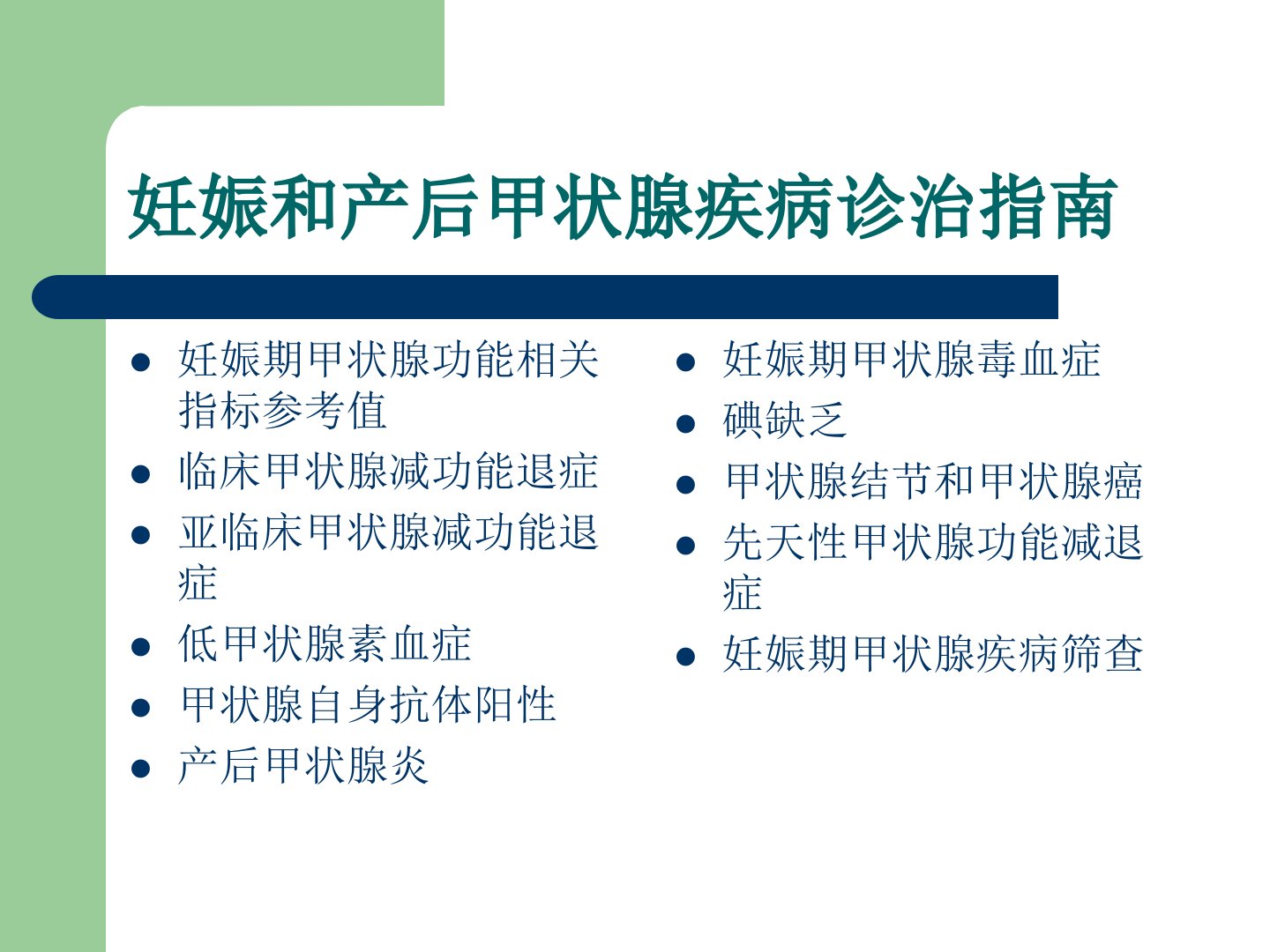 妊娠和产后甲状腺疾病诊治指南

- 妊娠期甲状腺功能相关指标参考值
- 临床甲状腺减功能退症
- 亚临床甲状腺减功能退症
- 低甲状腺素血症
- 甲状腺自身抗体阳性
- 产后甲状腺炎

- 妊娠期甲状腺毒血症
- 碘缺乏
- 甲状腺结节和甲状腺癌
- 先天性甲状腺功能减退症
- 妊娠期甲状腺疾病筛查